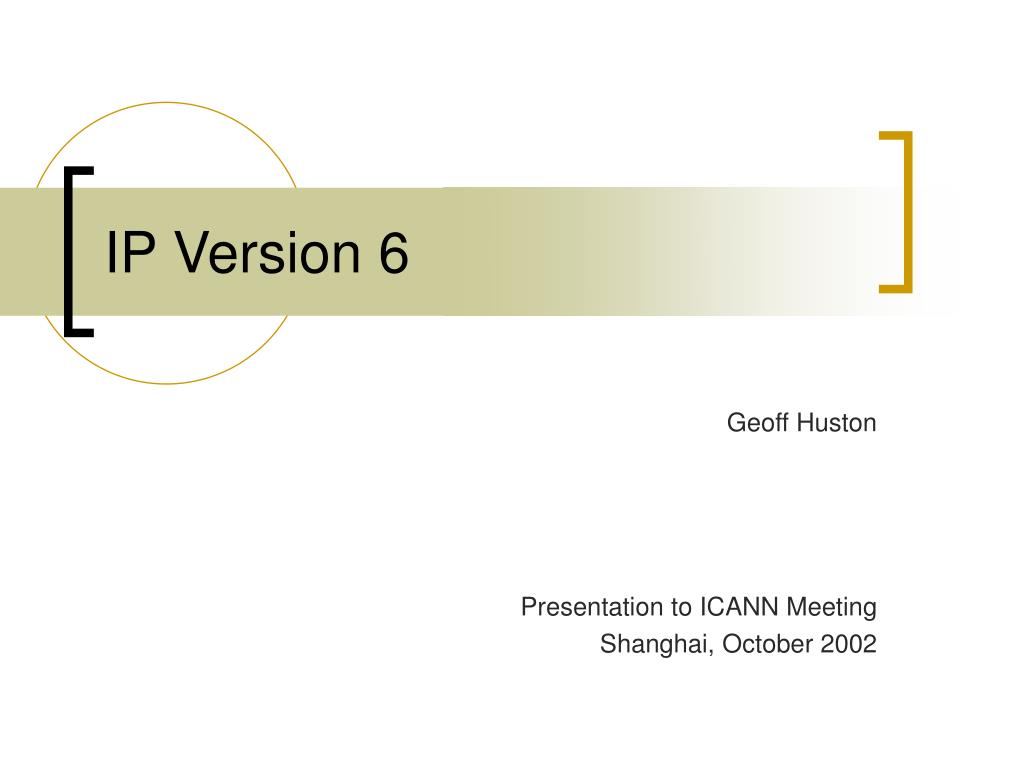 IP Version 6

Geoff Huston

Presentation to ICANN Meeting
Shanghai, October 2002